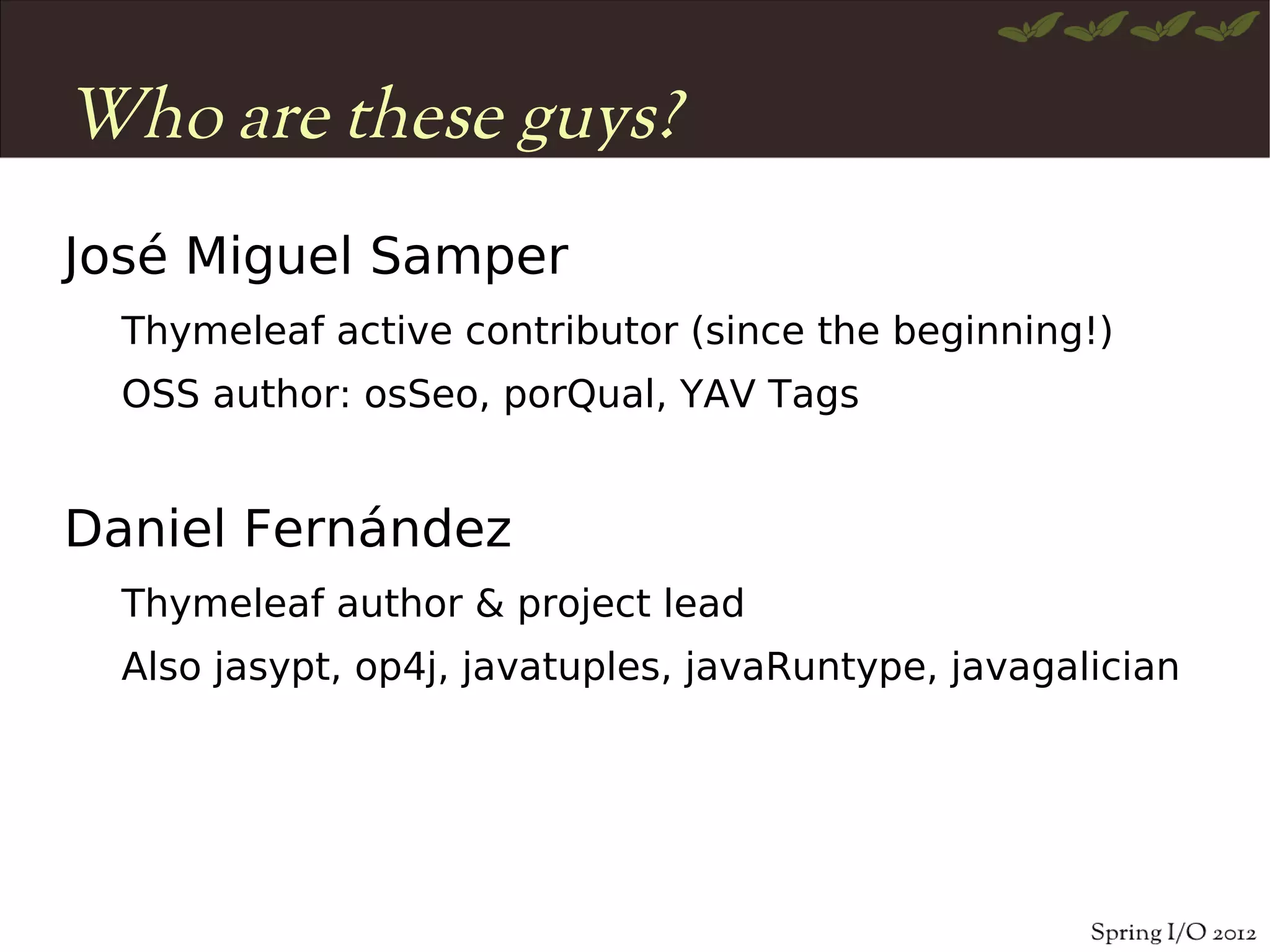 Who are these guys?

José Miguel Samper

Thymeleaf active contributor (since the beginning!)

OSS author: osSeo, porQual, YAV Tags

Daniel Fernández

Thymeleaf author & project lead

Also jasypt, op4j, javatuples, javaRuntype, javagalician

Spring I/O 2012